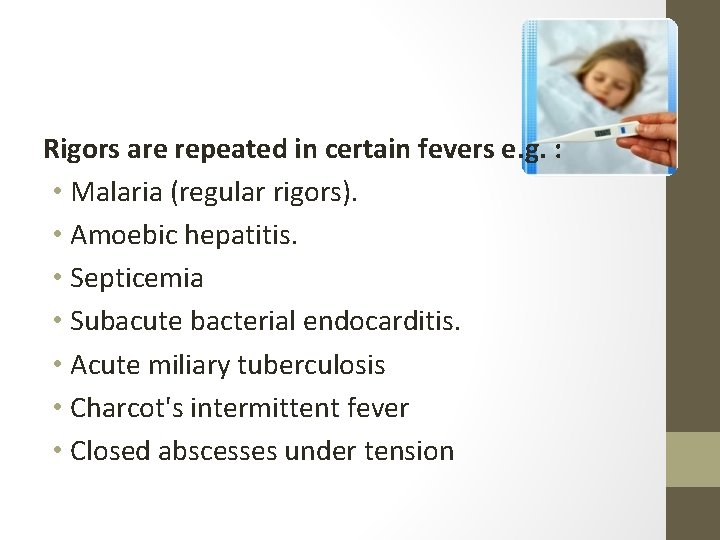 Rigors are repeated in certain fevers e.g. :

• Malaria (regular rigors).
• Amoebic hepatitis.
• Septicemia
• Subacute bacterial endocarditis.
• Acute miliary tuberculosis
• Charcot's intermittent fever
• Closed abscesses under tension